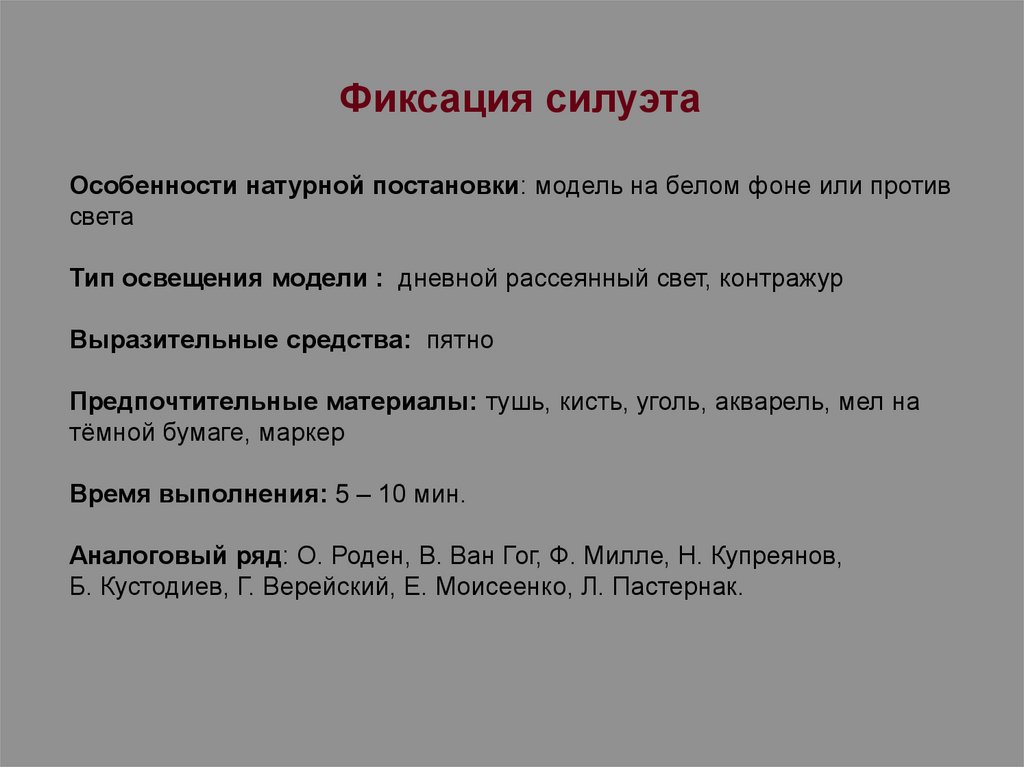 Фиксация силуэта

Особенности натурной постановки: модель на белом фоне или против света

Тип освещения модели : дневной рассеянный свет, контражур

Выразительные средства: пятно

Предпочтительные материалы: тушь, кисть, уголь, акварель, мел на тёмной бумаге, маркер

Время выполнения: 5 – 10 мин.

Аналоговый ряд: О. Роден, В. Ван Гог, Ф. Милле, Н. Купреянов, Б. Кустодиев, Г. Верейский, Е. Моисеенко, Л. Пастернак.